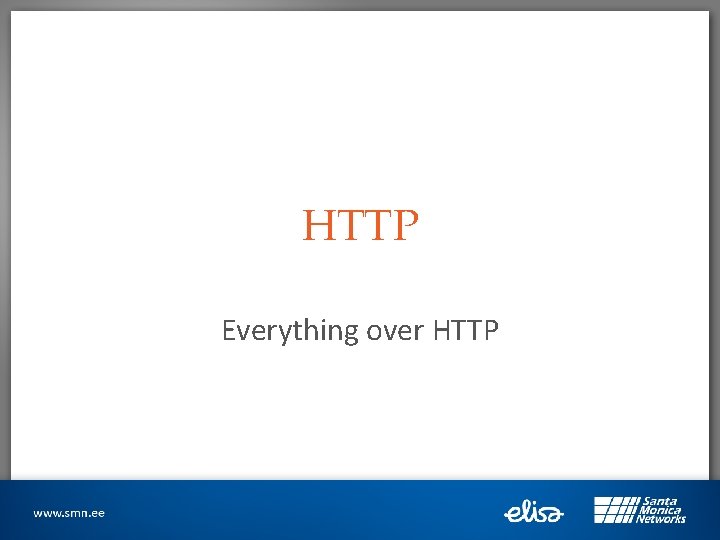 HTTP

Everything over HTTP

www.smn.ee

elisa

Santa Monica Networks